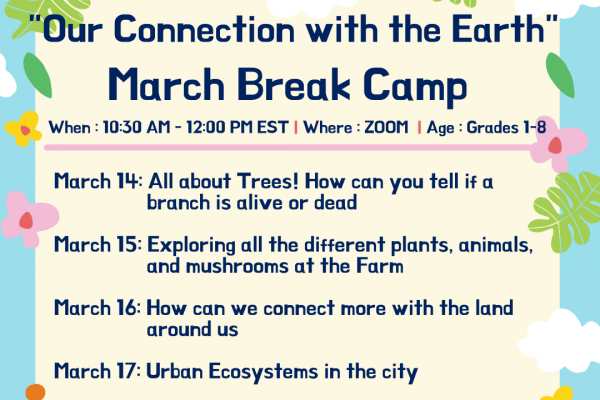 "Our Connection with the Earth"
March Break Camp

When : 10:30 AM - 12:00 PM EST | Where : ZOOM | Age : Grades 1-8

March 14: All about Trees! How can you tell if a branch is alive or dead

March 15: Exploring all the different plants, animals, and mushrooms at the Farm

March 16: How can we connect more with the land around us

March 17: Urban Ecosystems in the city